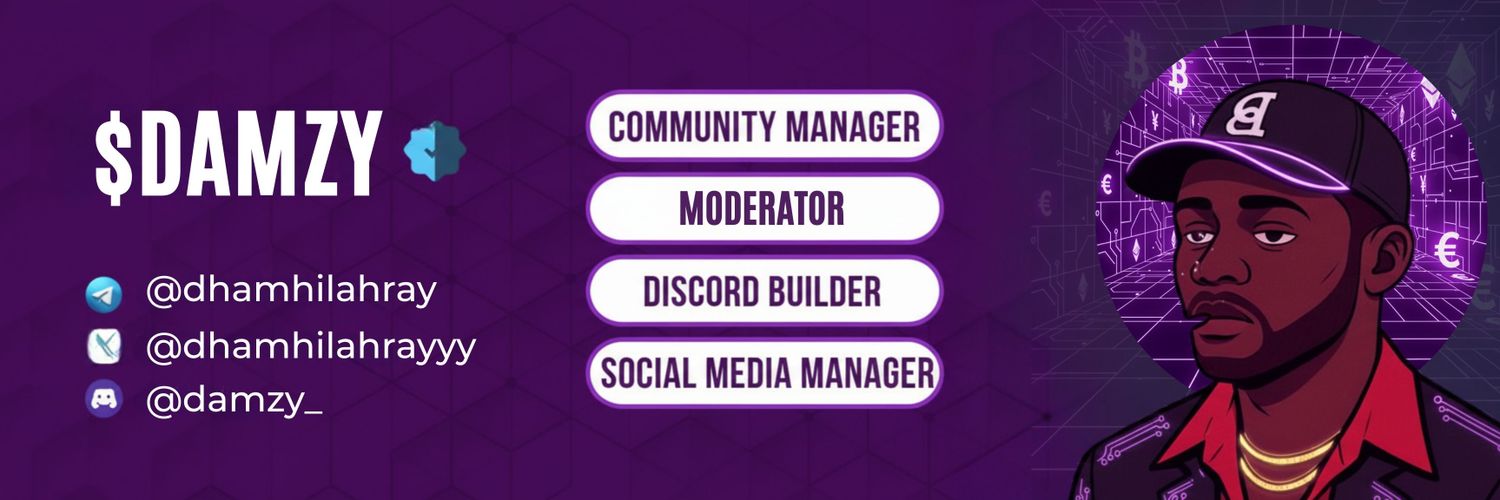 $DAMZY

@dhamhilahray
@dhamhilahrayyy
@damzy_

COMMUNITY MANAGER
MODERATOR
DISCORD BUILDER
SOCIAL MEDIA MANAGER